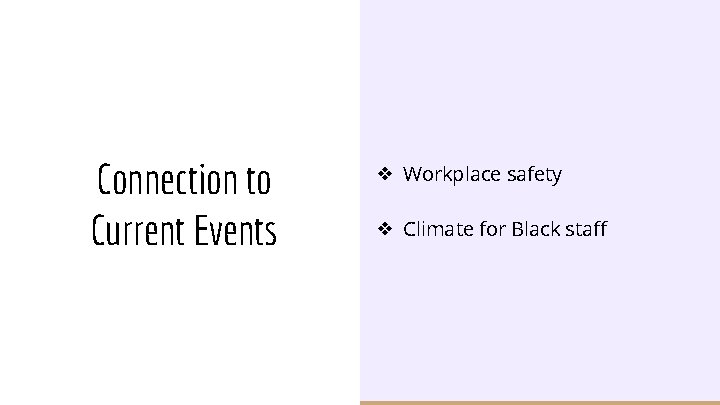 Connection to Current Events

❖ Workplace safety

❖ Climate for Black staff